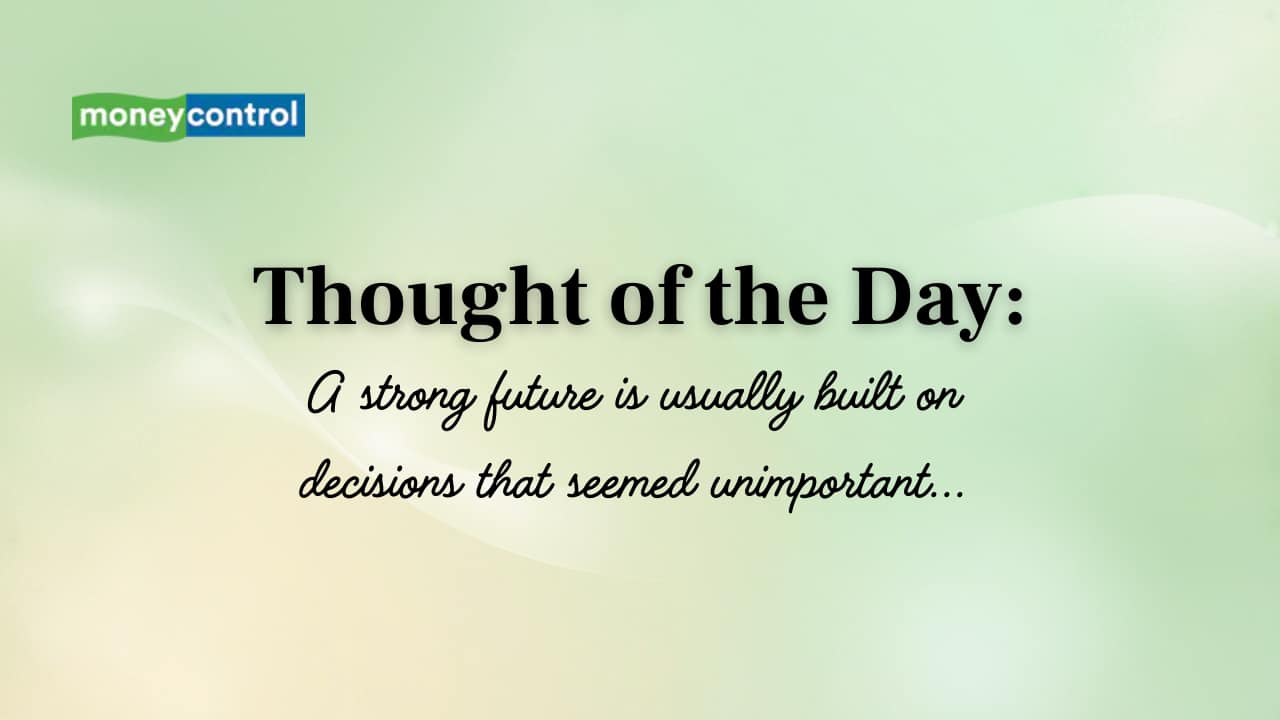 moneycontrol

Thought of the Day:

A strong future is usually built on decisions that seemed unimportant...